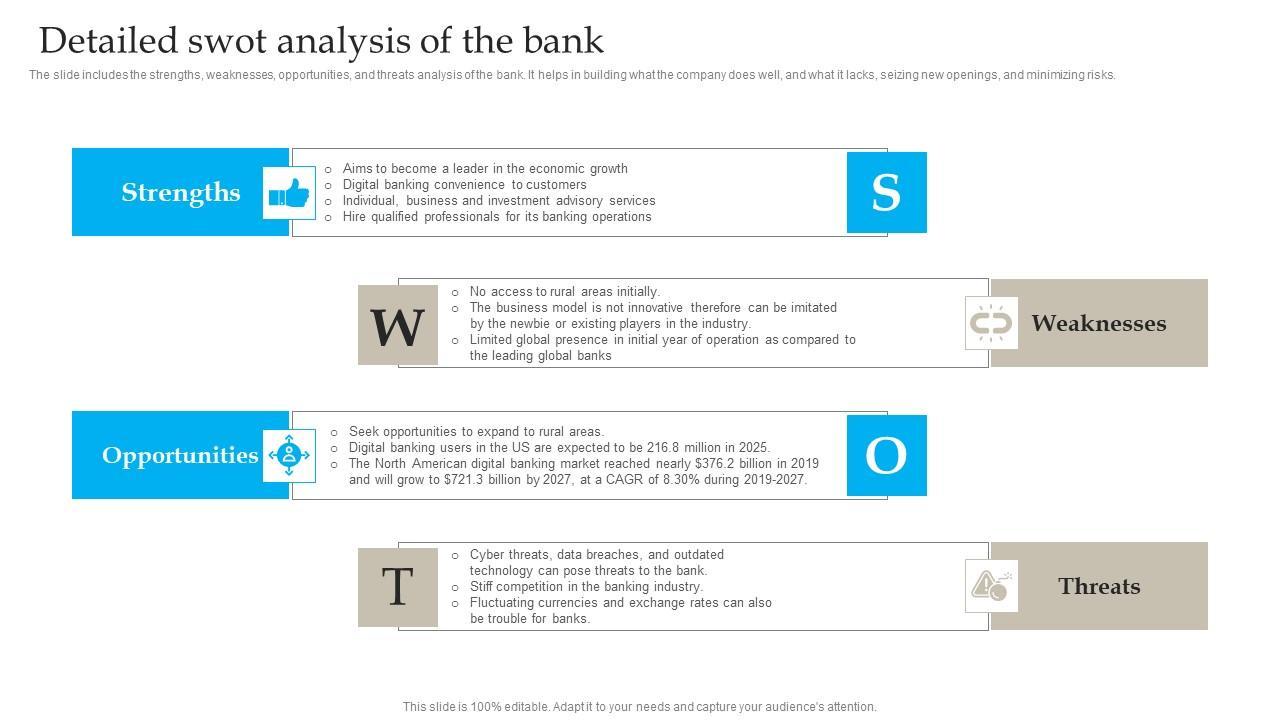 Detailed swot analysis of the bank

The slide includes the strengths, weaknesses, opportunities, and threats analysis of the bank. It helps in building what the company does well, and what it lacks, seizing new openings, and minimizing risks.

Strengths

o Aims to become a leader in the economic growth
o Digital banking convenience to customers
o Individual, business and investment advisory services
o Hire qualified professionals for its banking operations

S

W

o No access to rural areas initially.
o The business model is not innovative therefore can be imitated by the newbie or existing players in the industry.
o Limited global presence in initial year of operation as compared to the leading global banks

Weaknesses

Opportunities

o Seek opportunities to expand to rural areas.
o Digital banking users in the US are expected to be 216.8 million in 2025.
o The North American digital banking market reached nearly \$376.2 billion in 2019 and will grow to \$721.3 billion by 2027, at a CAGR of 8.30% during 2019-2027.

O

T

o Cyber threats, data breaches, and outdated technology can pose threats to the bank.
o Stiff competition in the banking industry.
o Fluctuating currencies and exchange rates can also be trouble for banks.

Threats

This slide is 100% editable. Adapt it to your needs and capture your audience's attention.